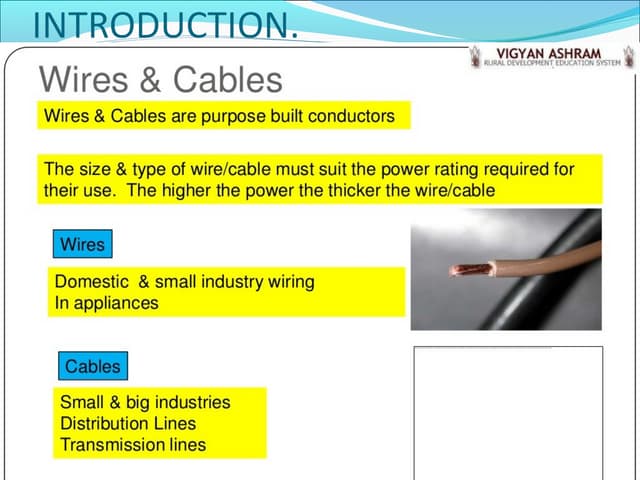 INTRODUCTION.

VIGYAN ASHRAM
RURAL DEVELOPMENT EDUCATION SYSTEM

Wires & Cables

Wires & Cables are purpose built conductors

The size & type of wire/cable must suit the power rating required for their use. The higher the power the thicker the wire/cable

Wires

Domestic & small industry wiring
In appliances

Cables

Small & big industries
Distribution Lines
Transmission lines